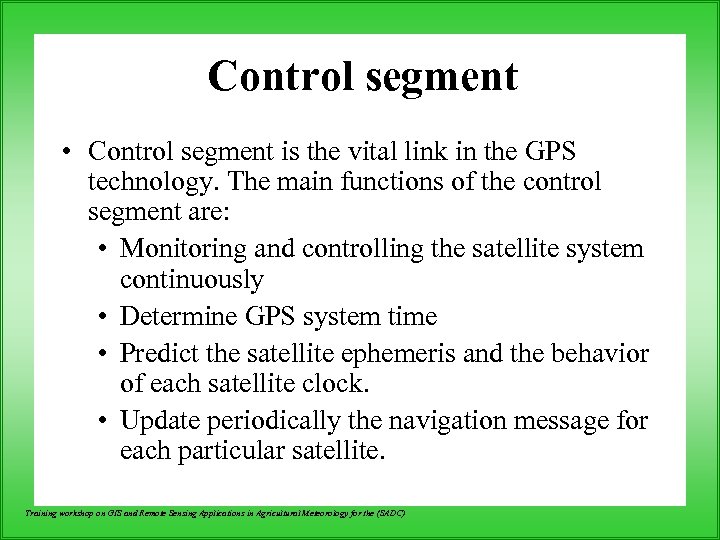 Control segment

• Control segment is the vital link in the GPS technology. The main functions of the control segment are:
  • Monitoring and controlling the satellite system continuously
  • Determine GPS system time
  • Predict the satellite ephemeris and the behavior of each satellite clock.
  • Update periodically the navigation message for each particular satellite.

Training workshop on GIS and Remote Sensing Applications in Agricultural Meteorology for the (SADC)